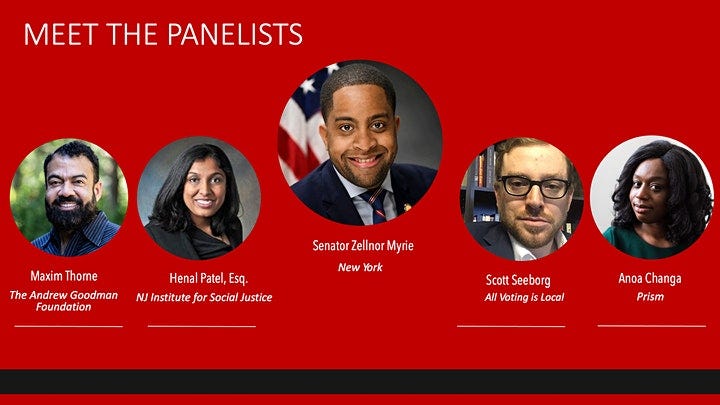 MEET THE PANELISTS

Maxim Thorne
The Andrew Goodman Foundation

Henal Patel, Esq.
NJ Institute for Social Justice

Senator Zellnor Myrie
New York

Scott Seeborg
All Voting is Local

Anoa Changa
Prism